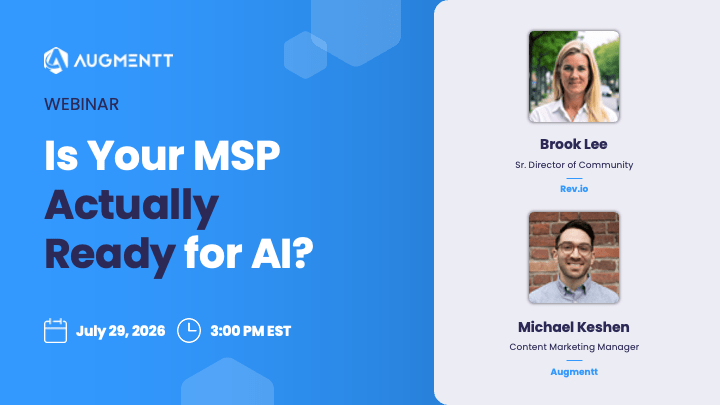 AUGMENTT

WEBINAR

Is Your MSP Actually Ready for AI?

July 29, 2026 3:00 PM EST

Brook Lee
Sr. Director of Community
Rev.io

Michael Keshen
Content Marketing Manager
Augmentt